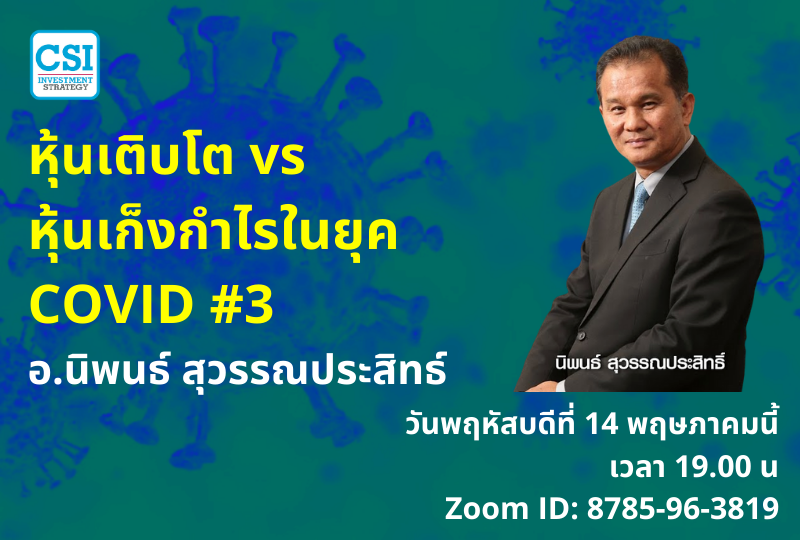 CSI
INVESTMENT STRATEGY

หุ้นเติบโต vs หุ้นเก็งกำไรในยุค COVID #3

อ.นิพนธ์ สุวรรณประสิทธ์

นิพนธ์ สุวรรณประสิทธิ์

วันพฤหัสบดีที่ 14 พฤษภาคมนี้
เวลา 19.00 น
Zoom ID: 8785-96-3819